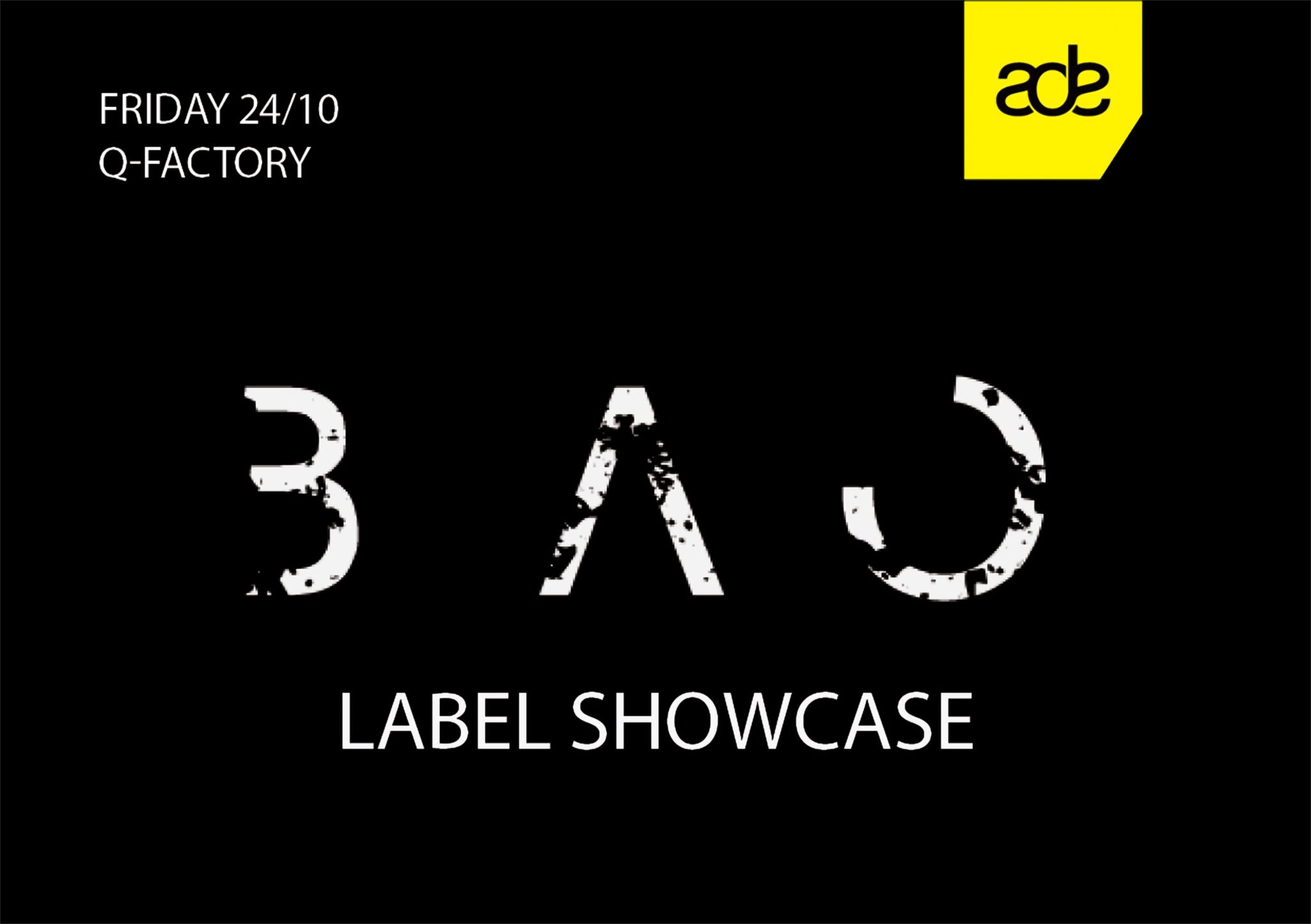 FRIDAY 24/10
Q-FACTORY

ade

BAO

LABEL SHOWCASE